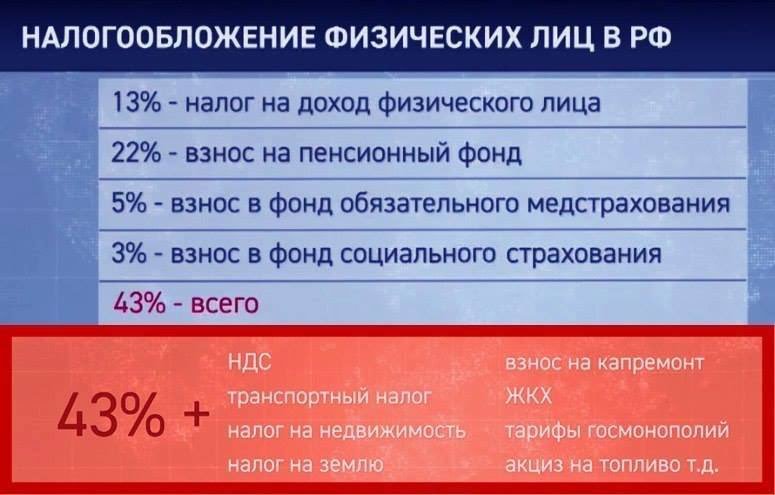 НАЛОГООБЛОЖЕНИЕ ФИЗИЧЕСКИХ ЛИЦ В РФ

13% - налог на доход физического лица

22% - взнос на пенсионный фонд

5% - взнос в фонд обязательного медстрахования

3% - взнос в фонд социального страхования

43% - всего

43% +

НДС
транспортный налог
налог на недвижимость
налог на землю

взнос на капремонт
ЖКХ
тарифы госмонополий
акциз на топливо т.д.